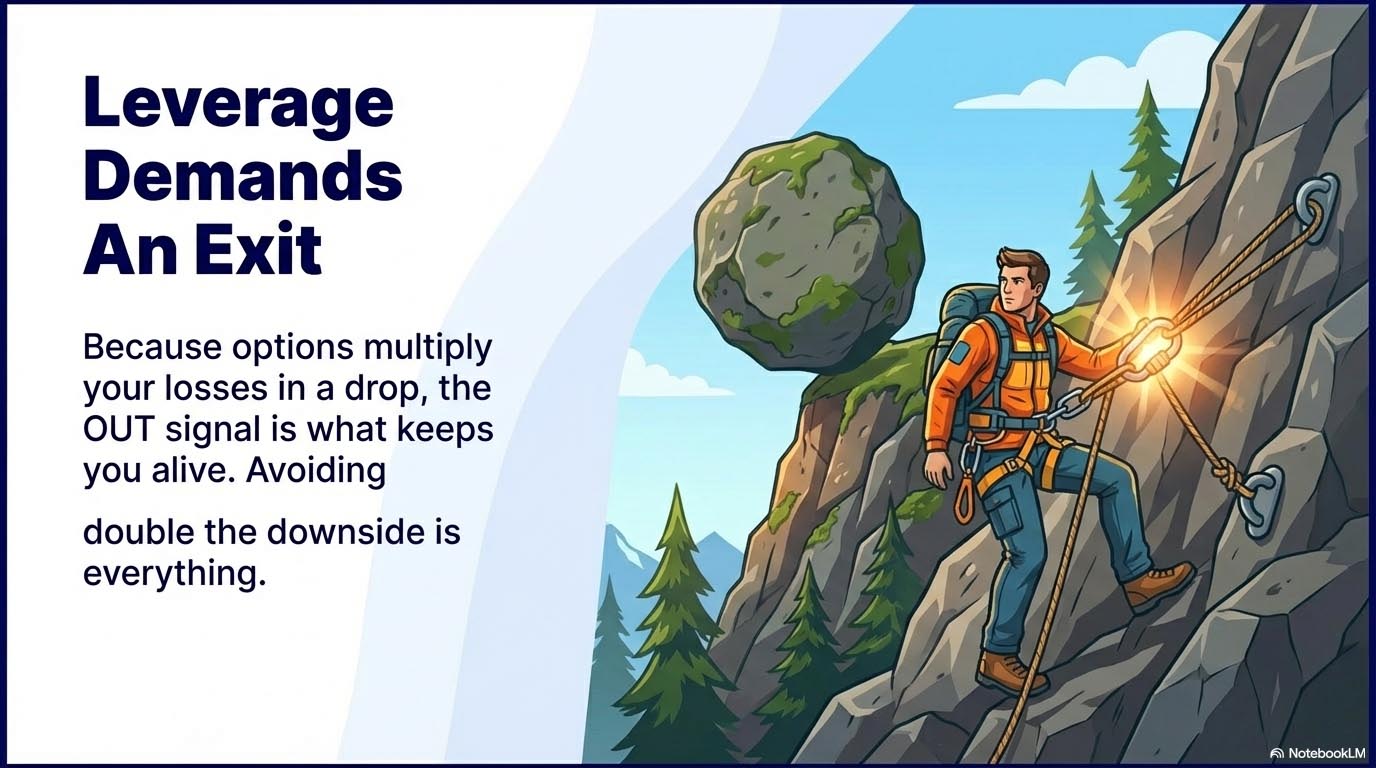 Leverage Demands An Exit

Because options multiply your losses in a drop, the OUT signal is what keeps you alive. Avoiding

double the downside is everything.

NotebookLM